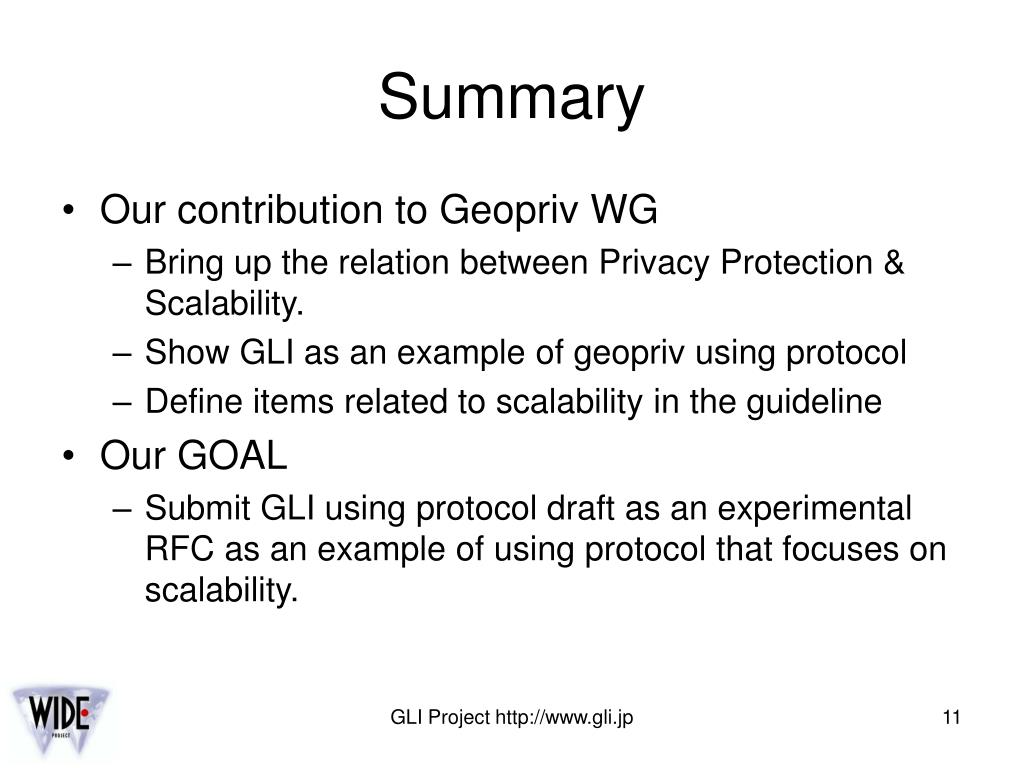 Summary

• Our contribution to Geopriv WG
– Bring up the relation between Privacy Protection & Scalability.
– Show GLI as an example of geopriv using protocol
– Define items related to scalability in the guideline
• Our GOAL
– Submit GLI using protocol draft as an experimental RFC as an example of using protocol that focuses on scalability.

WIDE PROJECT

GLI Project http://www.gli.jp

11